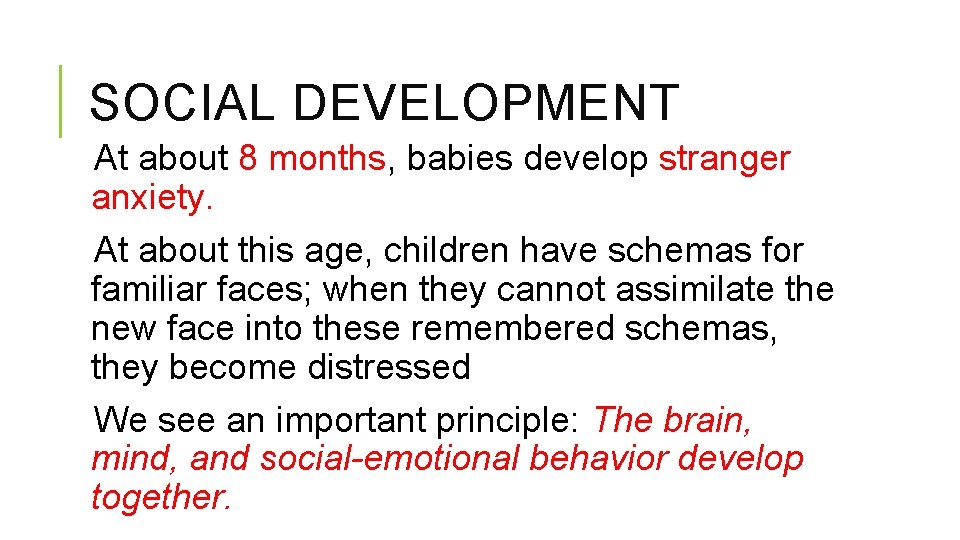 SOCIAL DEVELOPMENT

At about 8 months, babies develop stranger anxiety.

At about this age, children have schemas for familiar faces; when they cannot assimilate the new face into these remembered schemas, they become distressed

We see an important principle: The brain, mind, and social-emotional behavior develop together.